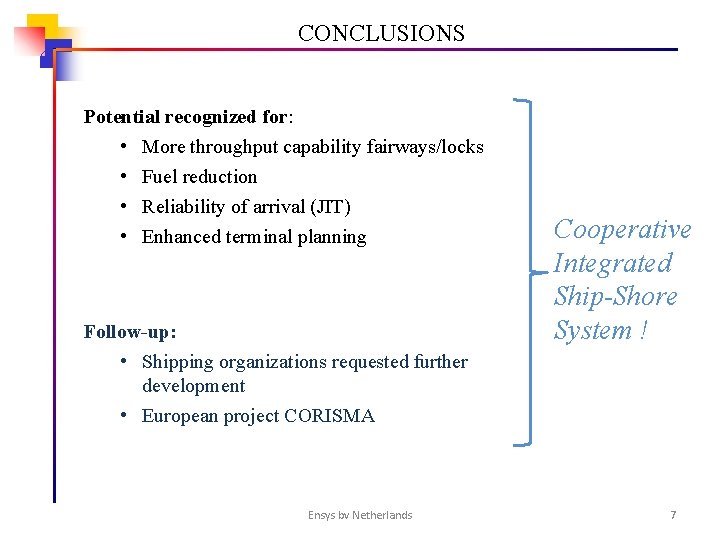 CONCLUSIONS

Potential recognized for:
• More throughput capability fairways/locks
• Fuel reduction
• Reliability of arrival (JIT)
• Enhanced terminal planning

Follow-up:
• Shipping organizations requested further development
• European project CORISMA

Cooperative Integrated Ship-Shore System !

Ensys bv Netherlands

7